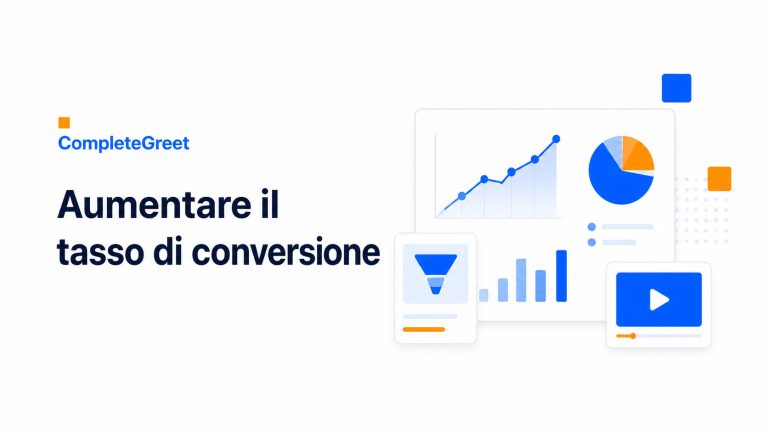 CompleteGreet

Aumentare il tasso di conversione